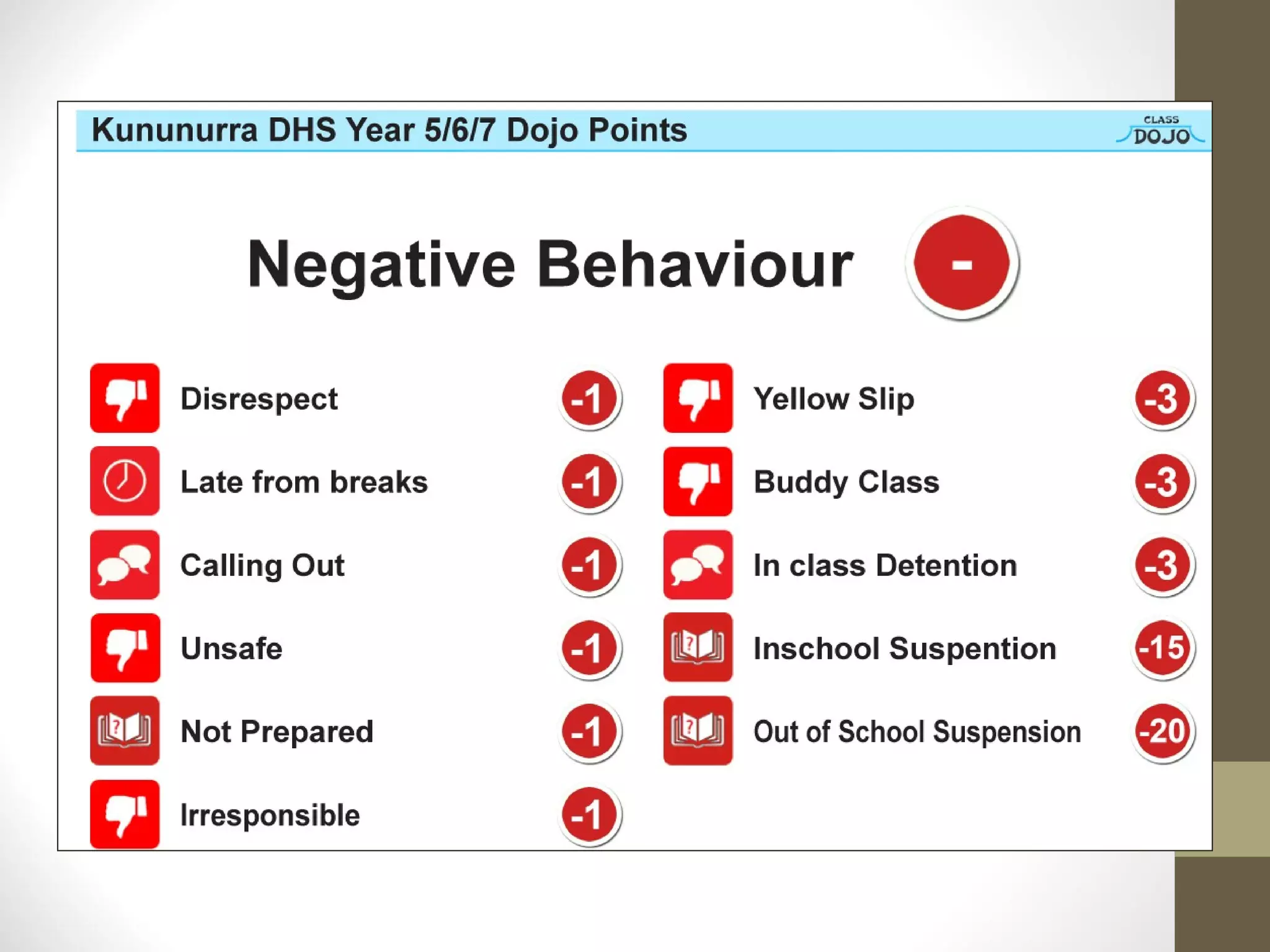 Kununurra DHS Year 5/6/7 Dojo Points

CLASS DOJO

Negative Behaviour -

Disrespect -1

Late from breaks -1

Calling Out -1

Unsafe -1

Not Prepared -1

Irresponsible -1

Yellow Slip -3

Buddy Class -3

In class Detention -3

Inschool Suspention -15

Out of School Suspension -20